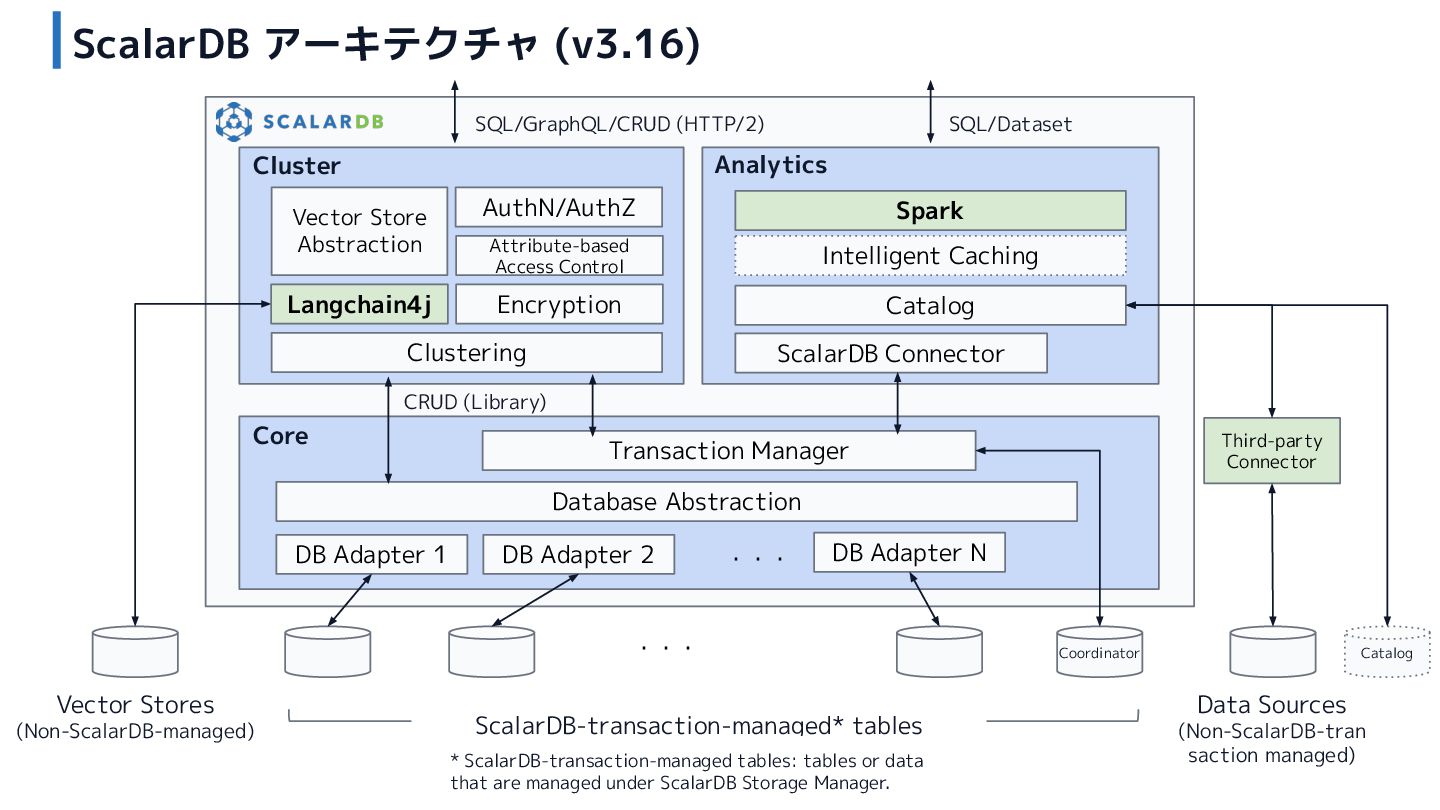 ScalarDB アーキテクチャ (v3.16)

SCALARDB

SQL/GraphQL/CRUD (HTTP/2)

SQL/Dataset

Cluster

Vector Store Abstraction

AuthN/AuthZ

Attribute-based Access Control

Langchain4j

Encryption

Clustering

Analytics

Spark

Intelligent Caching

Catalog

ScalarDB Connector

CRUD (Library)

Core

Transaction Manager

Database Abstraction

DB Adapter 1

DB Adapter 2

. . .

DB Adapter N

Third-party Connector

. . .

Coordinator

Catalog

Vector Stores
(Non-ScalarDB-managed)

ScalarDB-transaction-managed* tables

* ScalarDB-transaction-managed tables: tables or data that are managed under ScalarDB Storage Manager.

Data Sources
(Non-ScalarDB-transaction managed)